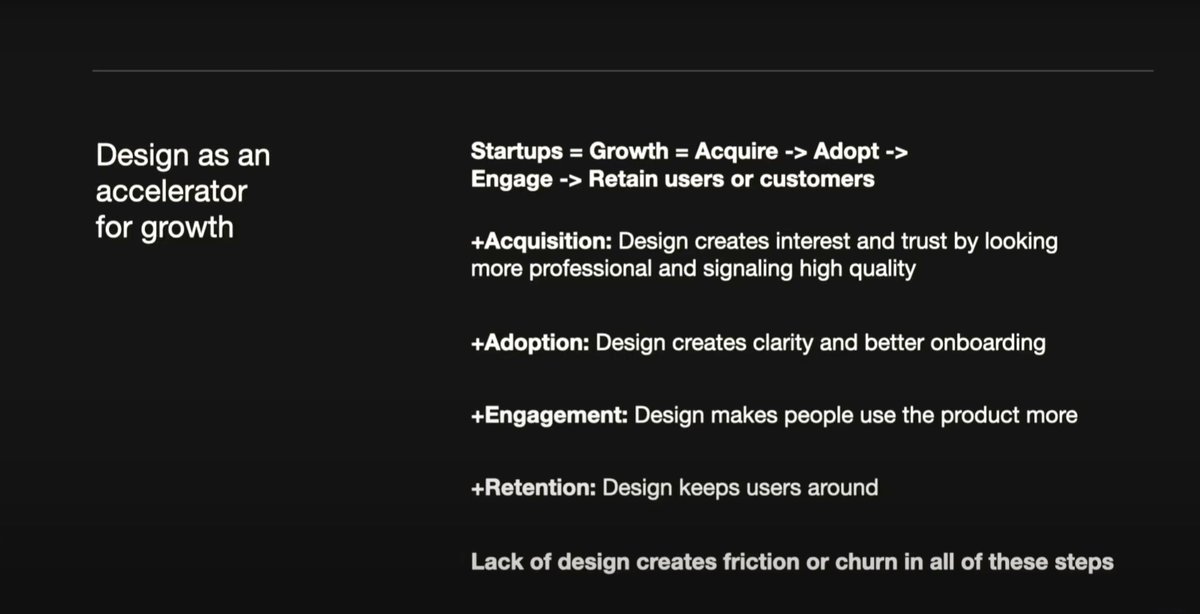 Design as an accelerator for growth

Startups = Growth = Acquire -> Adopt -> Engage -> Retain users or customers

+Acquisition: Design creates interest and trust by looking more professional and signaling high quality

+Adoption: Design creates clarity and better onboarding

+Engagement: Design makes people use the product more

+Retention: Design keeps users around

Lack of design creates friction or churn in all of these steps